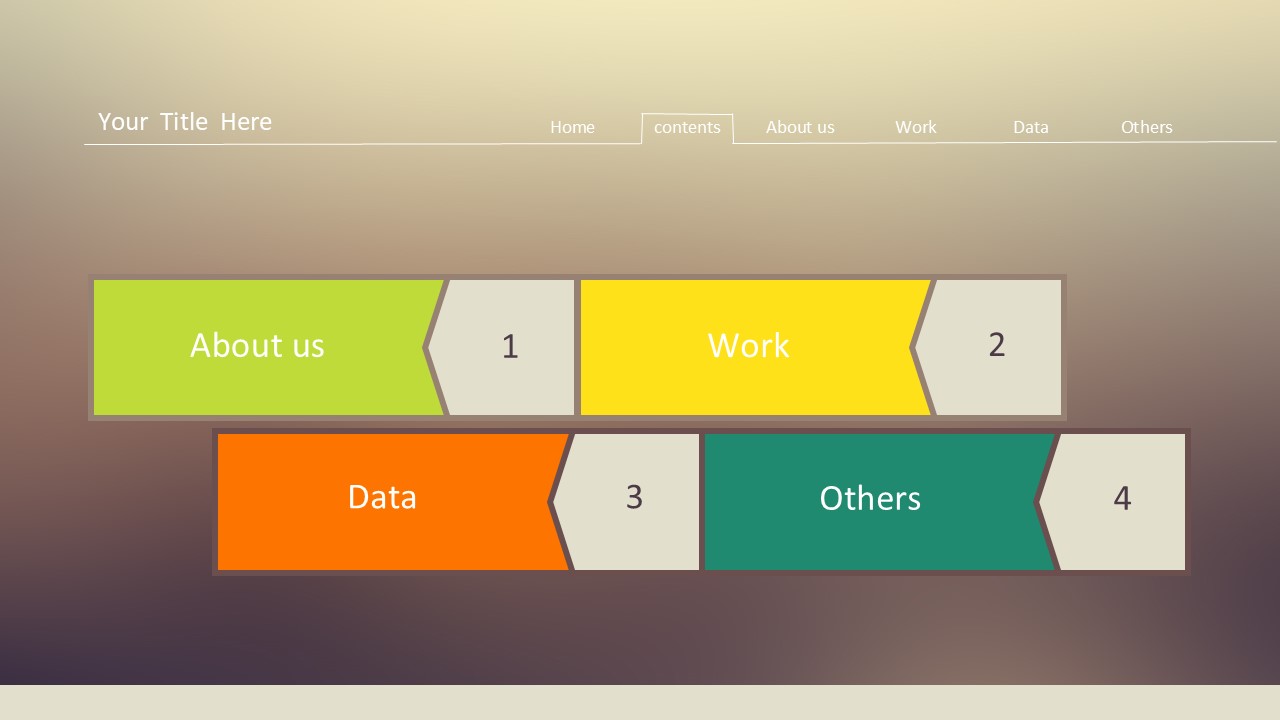 Your Title Here

Home contents About us Work Data Others

About us 1 Work 2

Data 3 Others 4